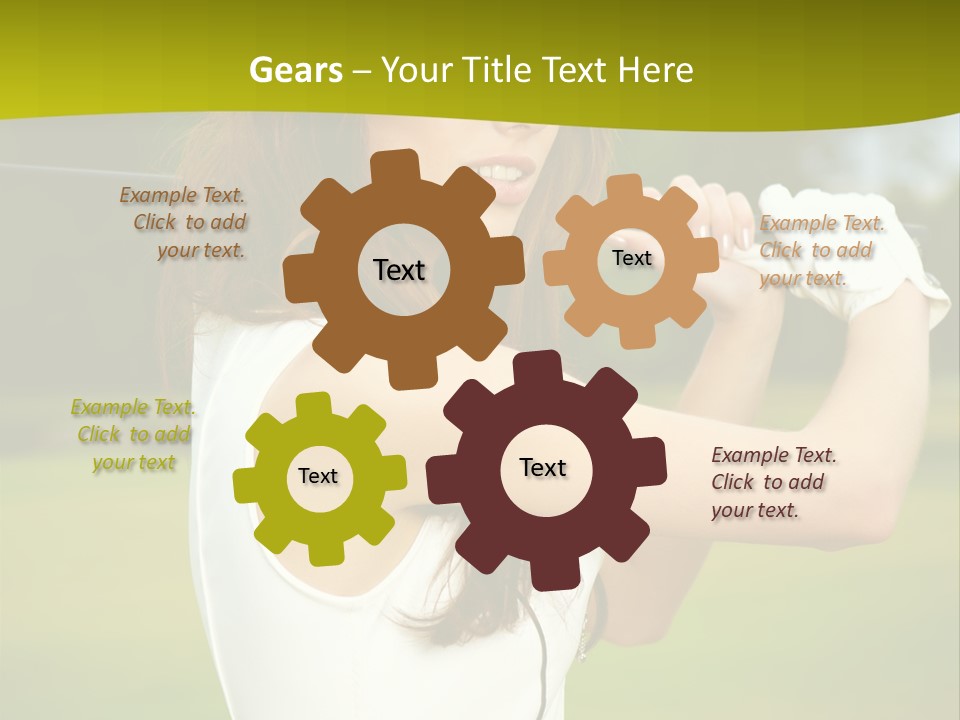 Gears – Your Title Text Here

Example Text. Click to add your text.

Text

Text

Example Text. Click to add your text.

Example Text. Click to add your text

Text

Text

Example Text. Click to add your text.